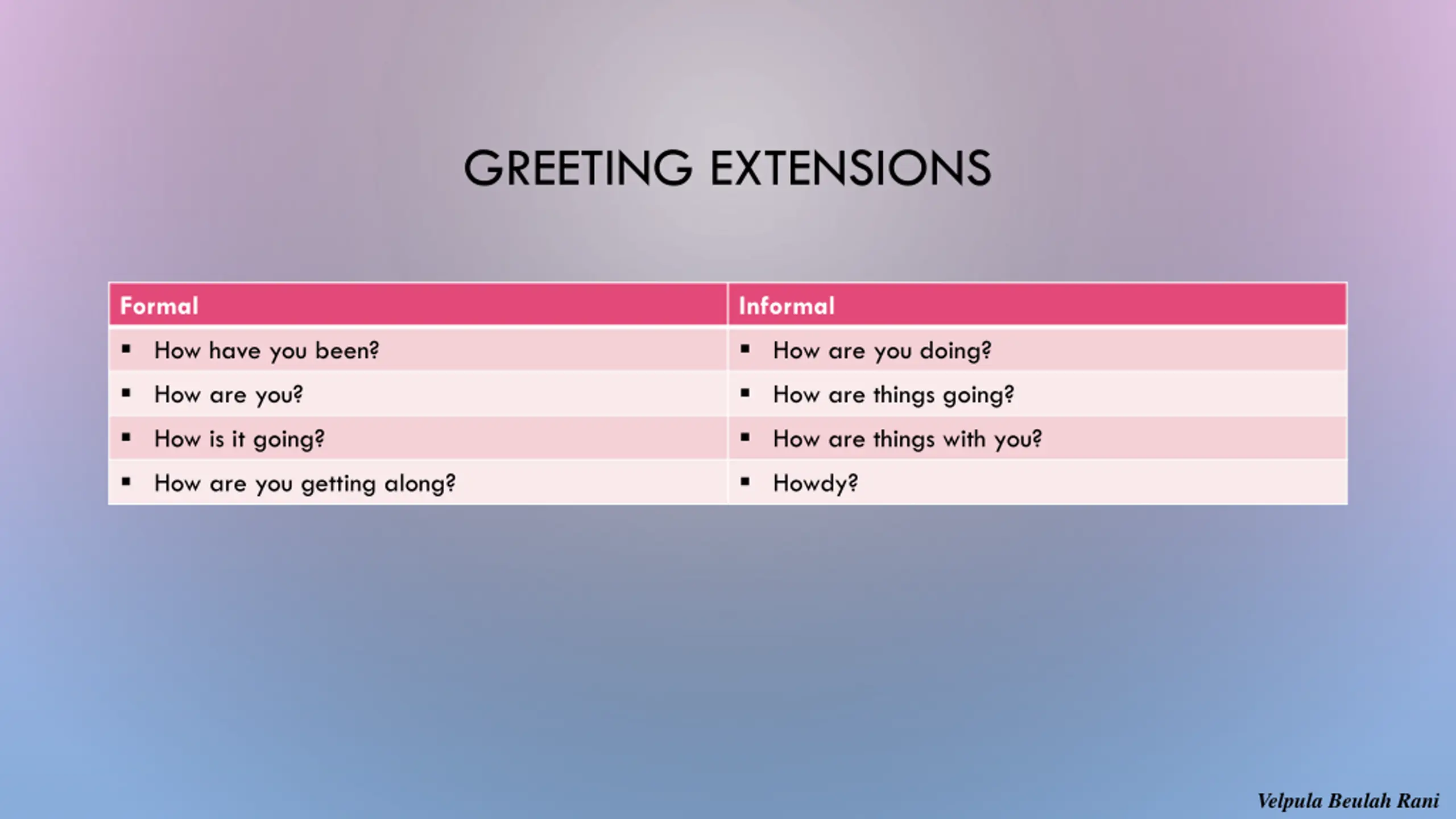 GREETING EXTENSIONS

| Formal | Informal |
|---|---|
| ▪ How have you been? | ▪ How are you doing? |
| ▪ How are you? | ▪ How are things going? |
| ▪ How is it going? | ▪ How are things with you? |
| ▪ How are you getting along? | ▪ Howdy? |

Velpula Beulah Rani